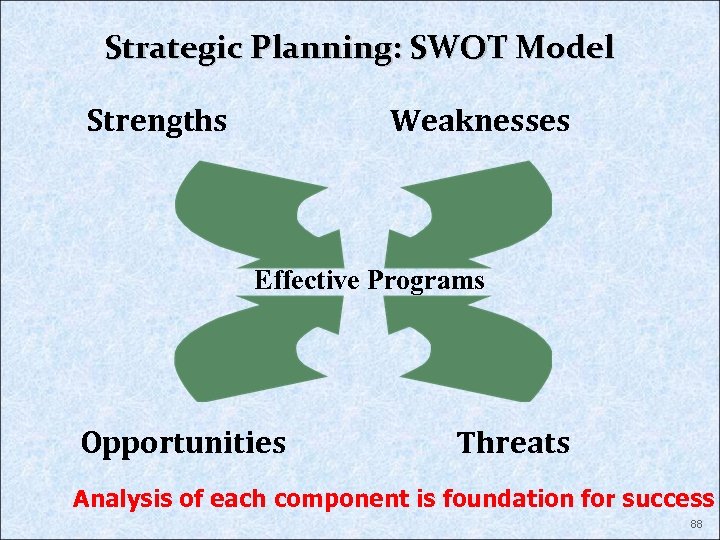 Strategic Planning: SWOT Model

Strengths

Weaknesses

Effective Programs

Opportunities

Threats

Analysis of each component is foundation for success

88